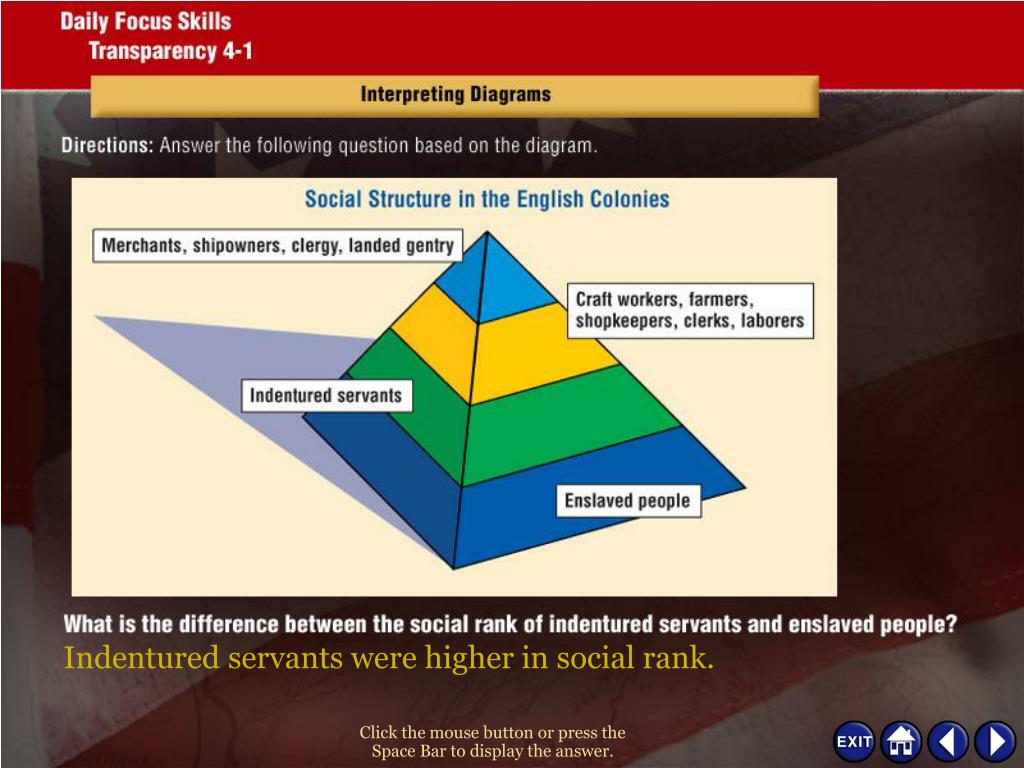 Daily Focus Skills
Transparency 4-1

Interpreting Diagrams

Directions: Answer the following question based on the diagram.

Social Structure in the English Colonies

Merchants, shipowners, clergy, landed gentry

Craft workers, farmers, shopkeepers, clerks, laborers

Indentured servants

Enslaved people

What is the difference between the social rank of indentured servants and enslaved people?

Indentured servants were higher in social rank.

Click the mouse button or press the Space Bar to display the answer.

EXIT